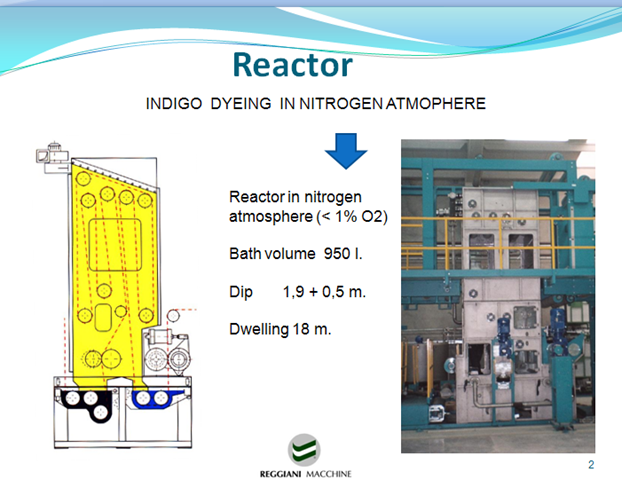 Reactor

INDIGO DYEING IN NITROGEN ATMOPHERE

Reactor in nitrogen atmosphere (< 1% O2)

Bath volume 950 l.

Dip 1,9 + 0,5 m.

Dwelling 18 m.

REGGIANI MACCHINE

2